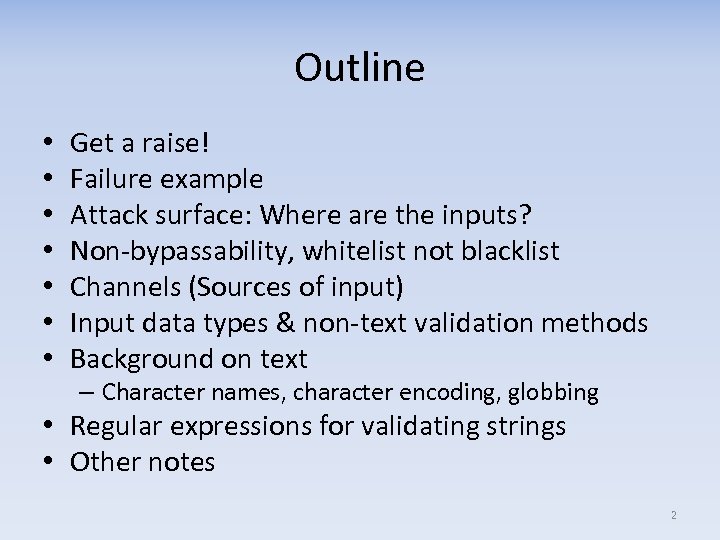 Outline

• Get a raise!
• Failure example
• Attack surface: Where are the inputs?
• Non-bypassability, whitelist not blacklist
• Channels (Sources of input)
• Input data types & non-text validation methods
• Background on text
  – Character names, character encoding, globbing
• Regular expressions for validating strings
• Other notes

2